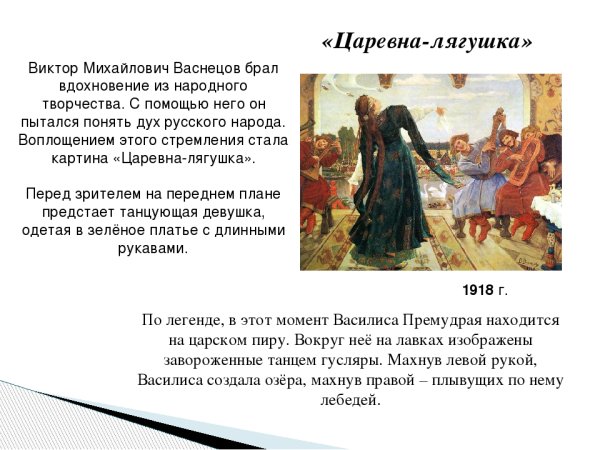 «Царевна-лягушка»

Виктор Михайлович Васнецов брал вдохновение из народного творчества. С помощью него он пытался понять дух русского народа. Воплощением этого стремления стала картина «Царевна-лягушка».

Перед зрителем на переднем плане предстает танцующая девушка, одетая в зелёное платье с длинными рукавами.

1918 г.

По легенде, в этот момент Василиса Премудрая находится на царском пиру. Вокруг неё на лавках изображены завороженные танцем гусляры. Махнув левой рукой, Василиса создала озёра, махнув правой – плывущих по нему лебедей.